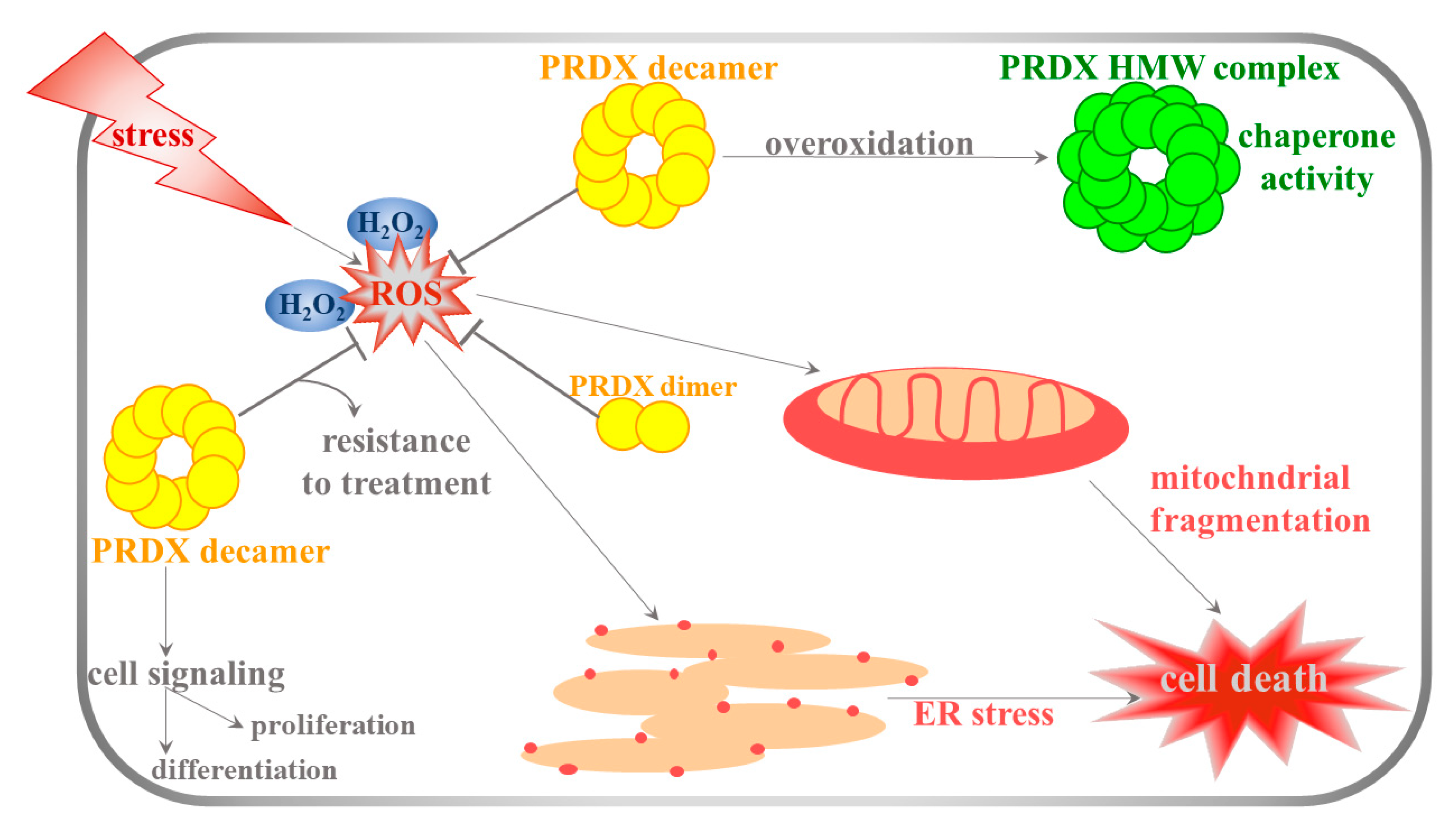 stress

PRDX decamer

PRDX HMW complex

overoxidation

chaperone activity

$H_2O_2$

$H_2O_2$

ROS

PRDX dimer

resistance to treatment

PRDX decamer

mitochndrial fragmentation

cell signaling

proliferation

differentiation

ER stress

cell death